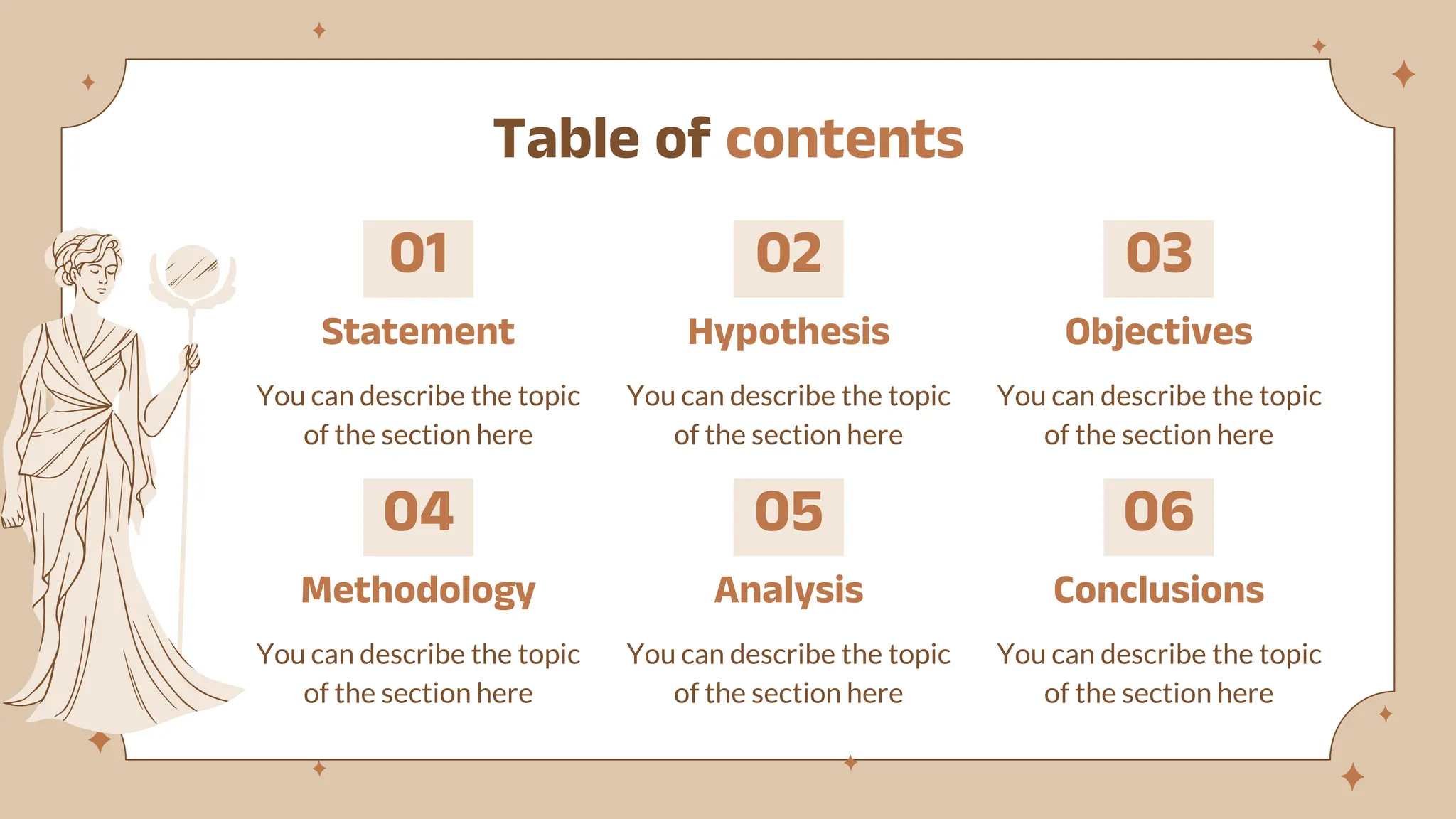 Table of contents

01
Statement
You can describe the topic of the section here

02
Hypothesis
You can describe the topic of the section here

03
Objectives
You can describe the topic of the section here

04
Methodology
You can describe the topic of the section here

05
Analysis
You can describe the topic of the section here

06
Conclusions
You can describe the topic of the section here